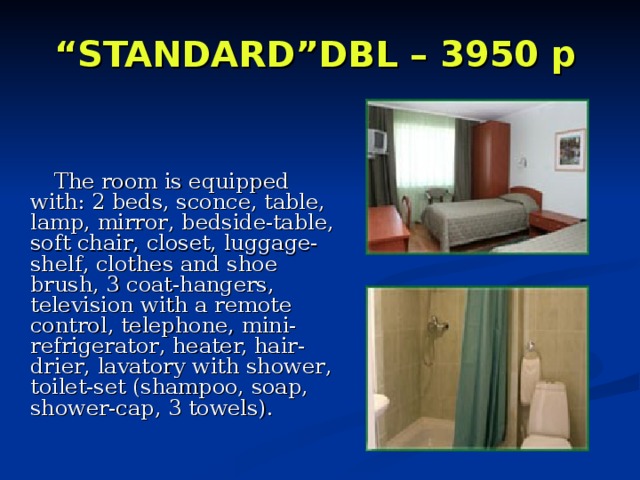 “STANDARD”DBL – 3950 p

The room is equipped with: 2 beds, sconce, table, lamp, mirror, bedside-table, soft chair, closet, luggage-shelf, clothes and shoe brush, 3 coat-hangers, television with a remote control, telephone, mini-refrigerator, heater, hair-drier, lavatory with shower, toilet-set (shampoo, soap, shower-cap, 3 towels).